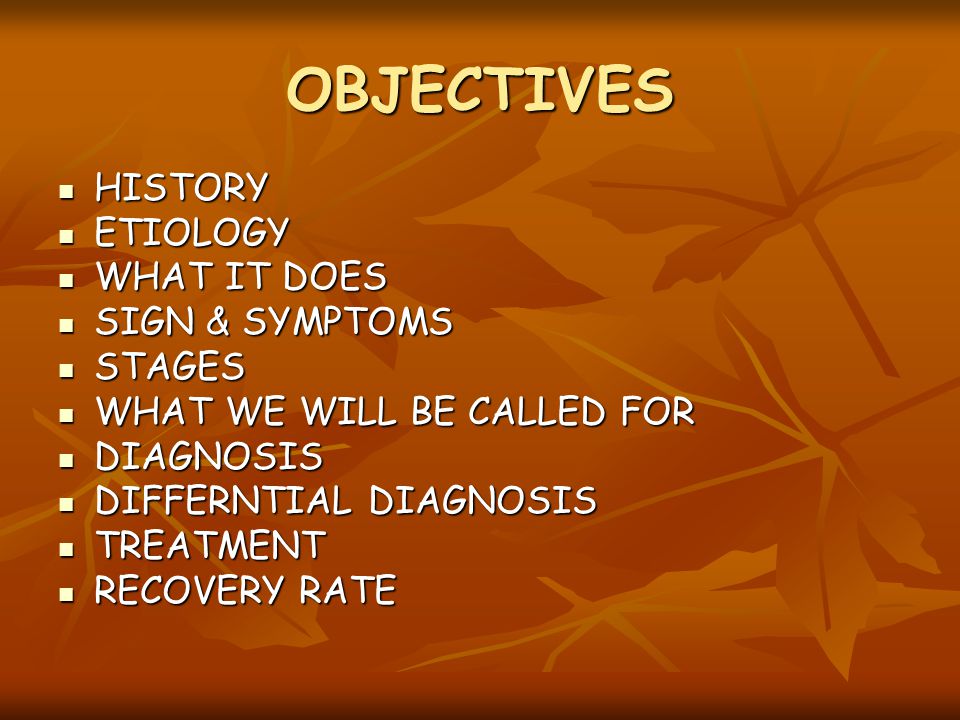 OBJECTIVES

- HISTORY
- ETIOLOGY
- WHAT IT DOES
- SIGN & SYMPTOMS
- STAGES
- WHAT WE WILL BE CALLED FOR
- DIAGNOSIS
- DIFFERNTIAL DIAGNOSIS
- TREATMENT
- RECOVERY RATE